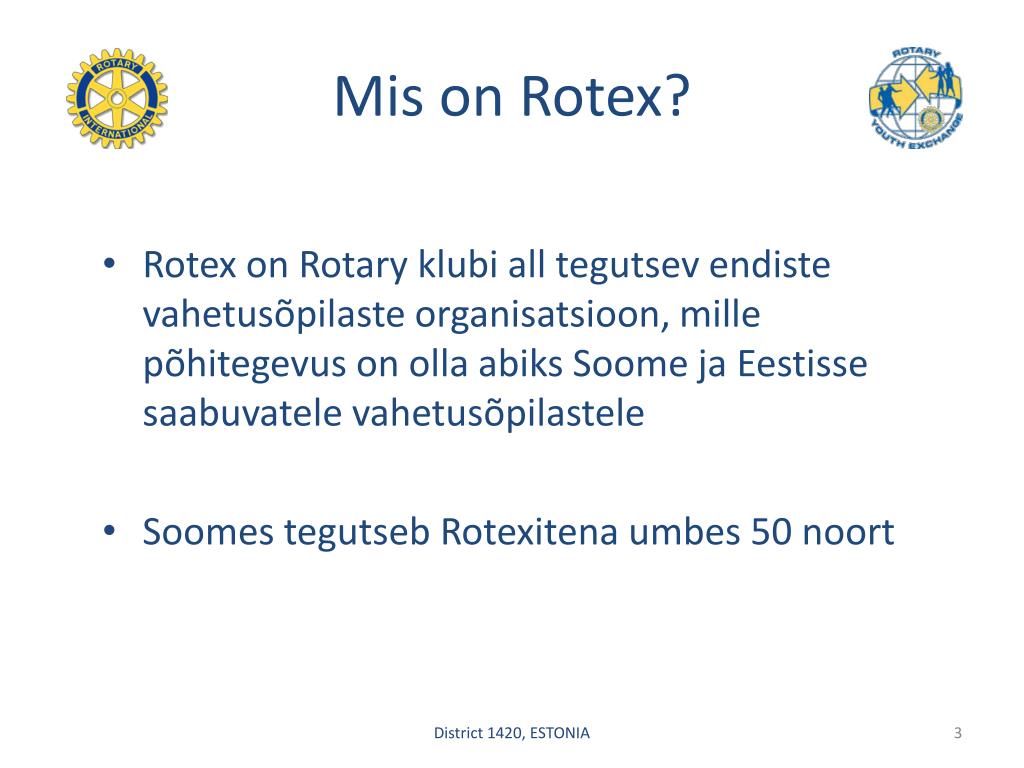 ROTARY INTERNATIONAL

Mis on Rotex?

ROTARY YOUTH EXCHANGE

• Rotex on Rotary klubi all tegutsev endiste vahetusõpilaste organisatsioon, mille põhitegevus on olla abiks Soome ja Eestisse saabuvatele vahetusõpilastele

• Soomes tegutseb Rotexitena umbes 50 noort

District 1420, ESTONIA

3